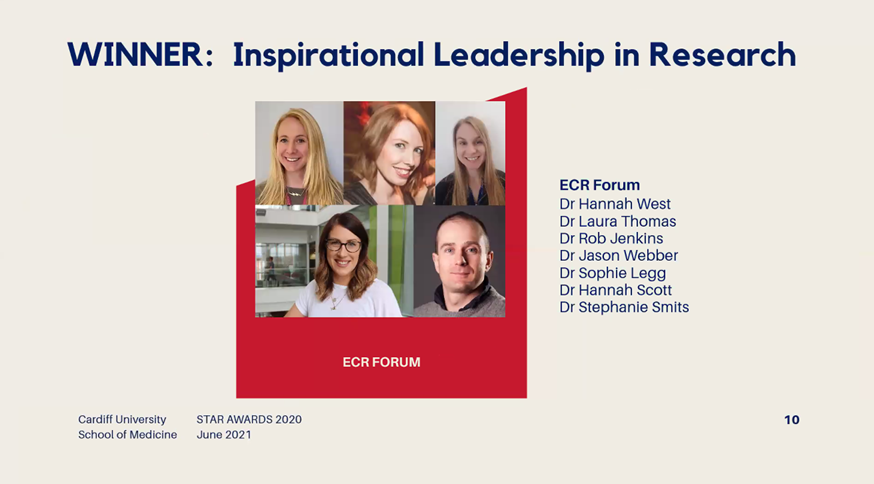 WINNER: Inspirational Leadership in Research

ECR FORUM

ECR Forum
Dr Hannah West
Dr Laura Thomas
Dr Rob Jenkins
Dr Jason Webber
Dr Sophie Legg
Dr Hannah Scott
Dr Stephanie Smits

Cardiff University
School of Medicine

STAR AWARDS 2020
June 2021

10